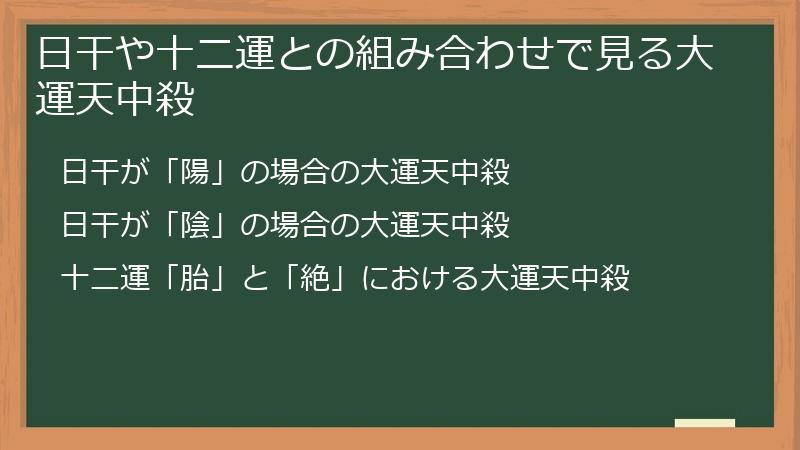 日干や十二運との組み合わせで見る大運天中殺

日干が「陽」の場合の大運天中殺

日干が「陰」の場合の大運天中殺

十二運「胎」と「絶」における大運天中殺